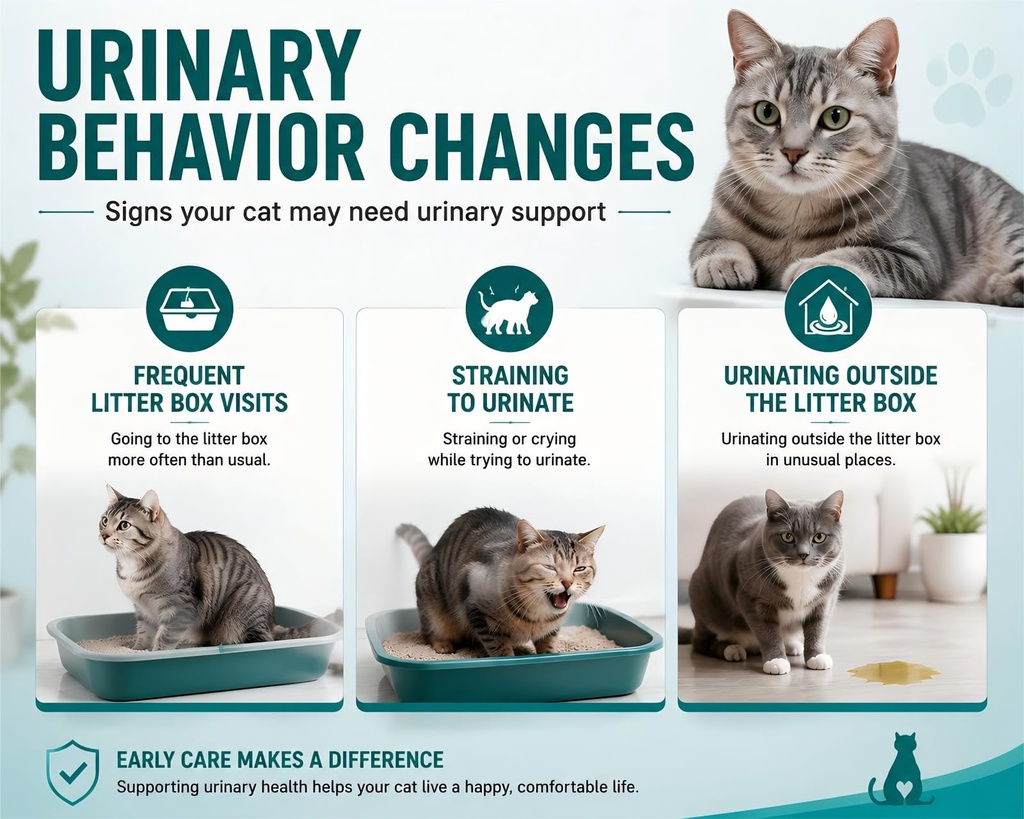 URINARY BEHAVIOR CHANGES

Signs your cat may need urinary support

FREQUENT LITTER BOX VISITS

Going to the litter box more often than usual.

STRAINING TO URINATE

Straining or crying while trying to urinate.

URINATING OUTSIDE THE LITTER BOX

Urinating outside the litter box in unusual places.

EARLY CARE MAKES A DIFFERENCE

Supporting urinary health helps your cat live a happy, comfortable life.